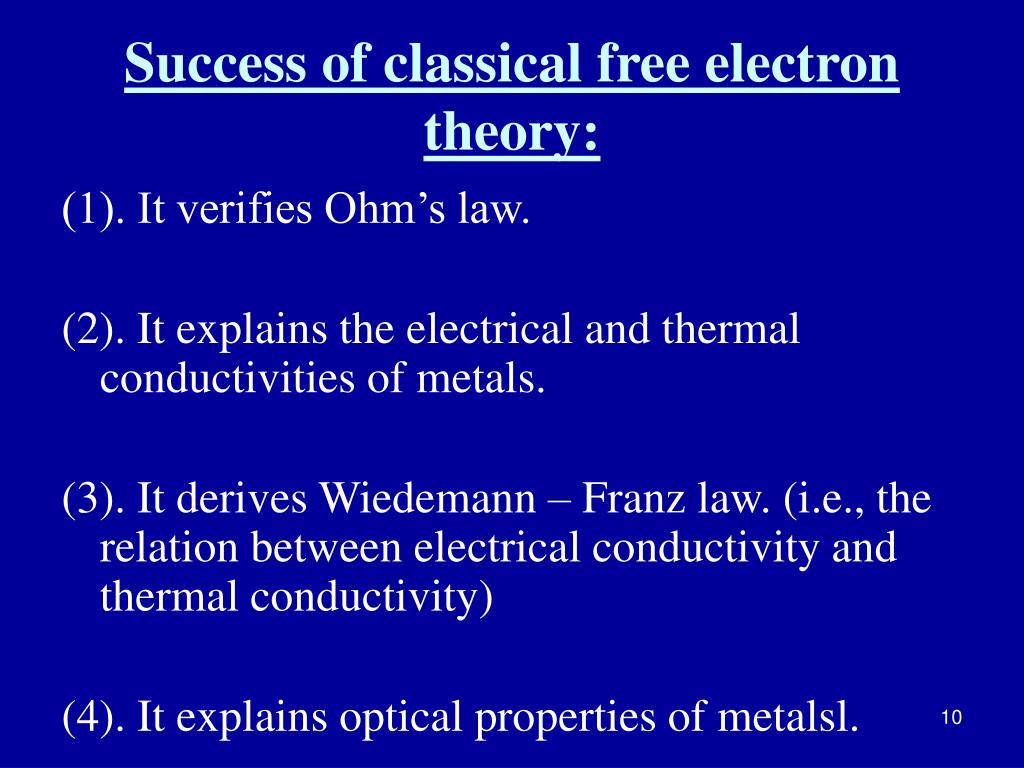 Success of classical free electron theory:

(1). It verifies Ohm’s law.

(2). It explains the electrical and thermal conductivities of metals.

(3). It derives Wiedemann – Franz law. (i.e., the relation between electrical conductivity and thermal conductivity)

(4). It explains optical properties of metalsl.

10